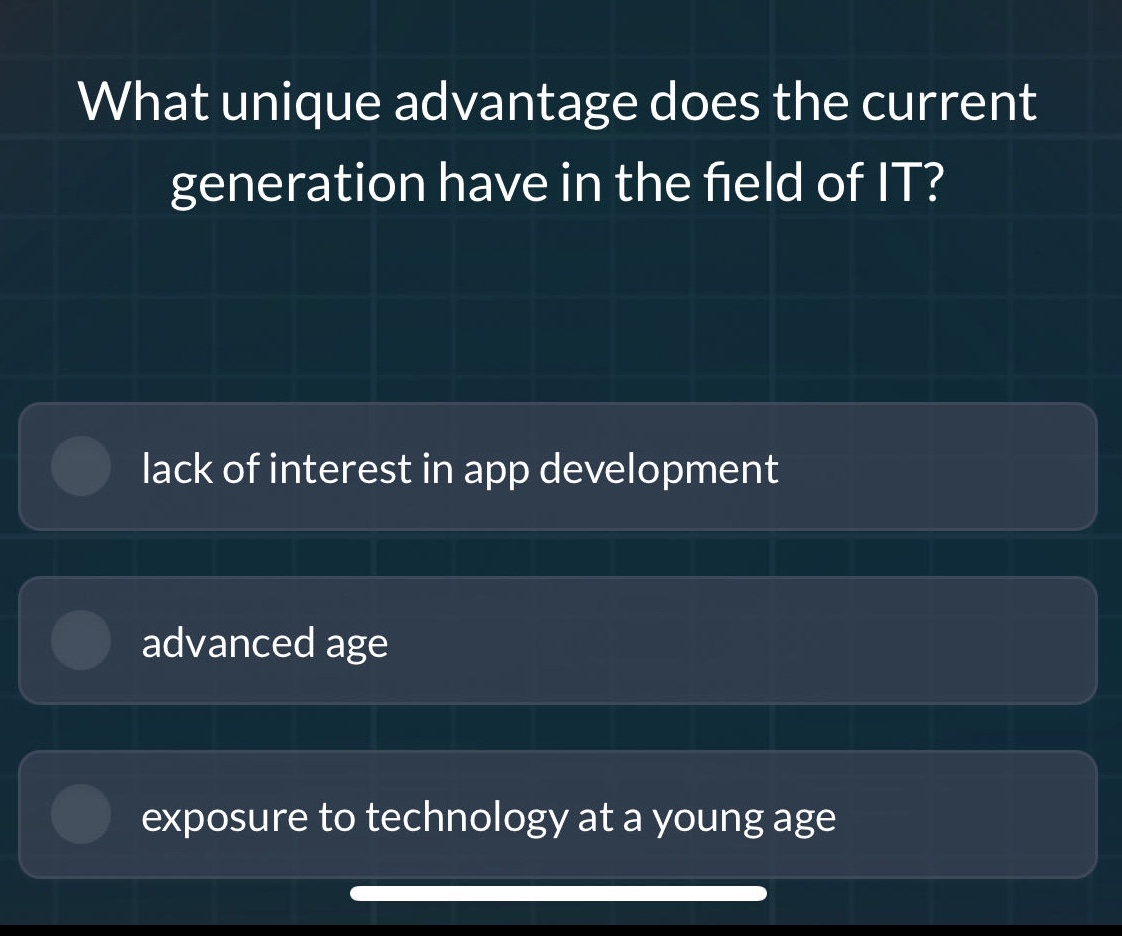 What unique advantage does the current generation have in the field of IT?

lack of interest in app development

advanced age

exposure to technology at a young age